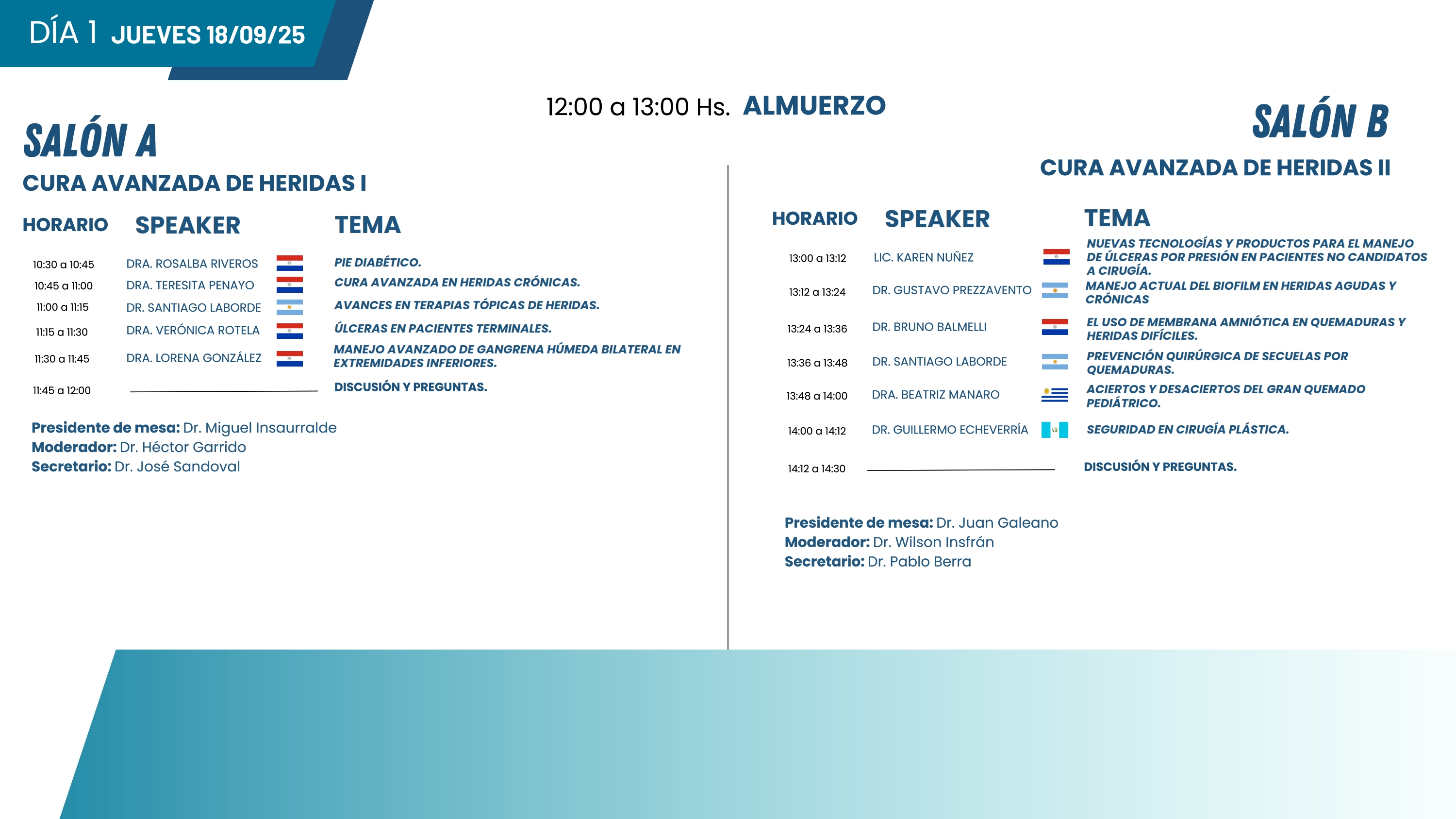 DÍA 1 JUEVES 18/09/25

12:00 a 13:00 Hs. ALMUERZO

SALÓN A

CURA AVANZADA DE HERIDAS I

| HORARIO | SPEAKER | TEMA |
|---|---|---|
| 10:30 a 10:45 | DRA. ROSALBA RIVEROS | PIE DIABÉTICO. |
| 10:45 a 11:00 | DRA. TERESITA PENAYO | CURA AVANZADA EN HERIDAS CRÓNICAS. |
| 11:00 a 11:15 | DR. SANTIAGO LABORDE | AVANCES EN TERAPIAS TÓPICAS DE HERIDAS. |
| 11:15 a 11:30 | DRA. VERÓNICA ROTELA | ÚLCERAS EN PACIENTES TERMINALES. |
| 11:30 a 11:45 | DRA. LORENA GONZÁLEZ | MANEJO AVANZADO DE GANGRENA HÚMEDA BILATERAL EN EXTREMIDADES INFERIORES. |
| 11:45 a 12:00 | | DISCUSIÓN Y PREGUNTAS. |

Presidente de mesa: Dr. Miguel Insaurralde
Moderador: Dr. Héctor Garrido
Secretario: Dr. José Sandoval

SALÓN B

CURA AVANZADA DE HERIDAS II

| HORARIO | SPEAKER | TEMA |
|---|---|---|
| 13:00 a 13:12 | LIC. KAREN NUÑEZ | NUEVAS TECNOLOGÍAS Y PRODUCTOS PARA EL MANEJO DE ÚLCERAS POR PRESIÓN EN PACIENTES NO CANDIDATOS A CIRUGÍA. |
| 13:12 a 13:24 | DR. GUSTAVO PREZZAVENTO | MANEJO ACTUAL DEL BIOFILM EN HERIDAS AGUDAS Y CRÓNICAS |
| 13:24 a 13:36 | DR. BRUNO BALMELLI | EL USO DE MEMBRANA AMNIÓTICA EN QUEMADURAS Y HERIDAS DIFÍCILES. |
| 13:36 a 13:48 | DR. SANTIAGO LABORDE | PREVENCIÓN QUIRÚRGICA DE SECUELAS POR QUEMADURAS. |
| 13:48 a 14:00 | DRA. BEATRIZ MANARO | ACIERTOS Y DESACIERTOS DEL GRAN QUEMADO PEDIÁTRICO. |
| 14:00 a 14:12 | DR. GUILLERMO ECHEVERRÍA | SEGURIDAD EN CIRUGÍA PLÁSTICA. |
| 14:12 a 14:30 | | DISCUSIÓN Y PREGUNTAS. |

Presidente de mesa: Dr. Juan Galeano
Moderador: Dr. Wilson Insfrán
Secretario: Dr. Pablo Berra